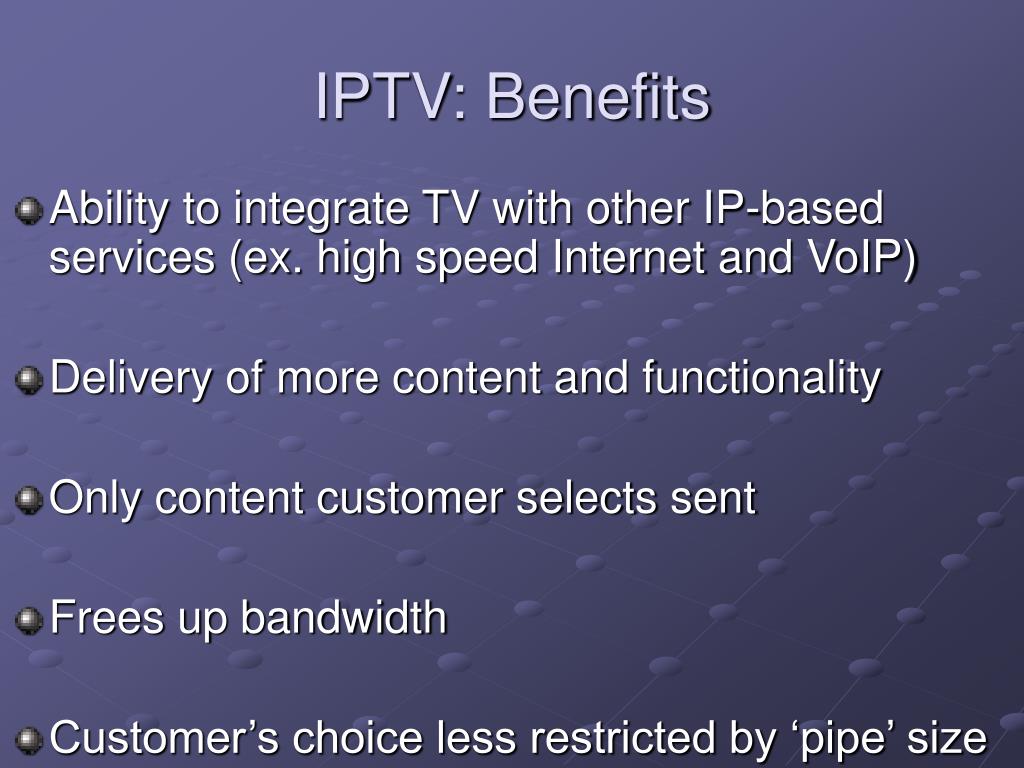 IPTV: Benefits

Ability to integrate TV with other IP-based services (ex. high speed Internet and VoIP)

Delivery of more content and functionality

Only content customer selects sent

Frees up bandwidth

Customer’s choice less restricted by ‘pipe’ size